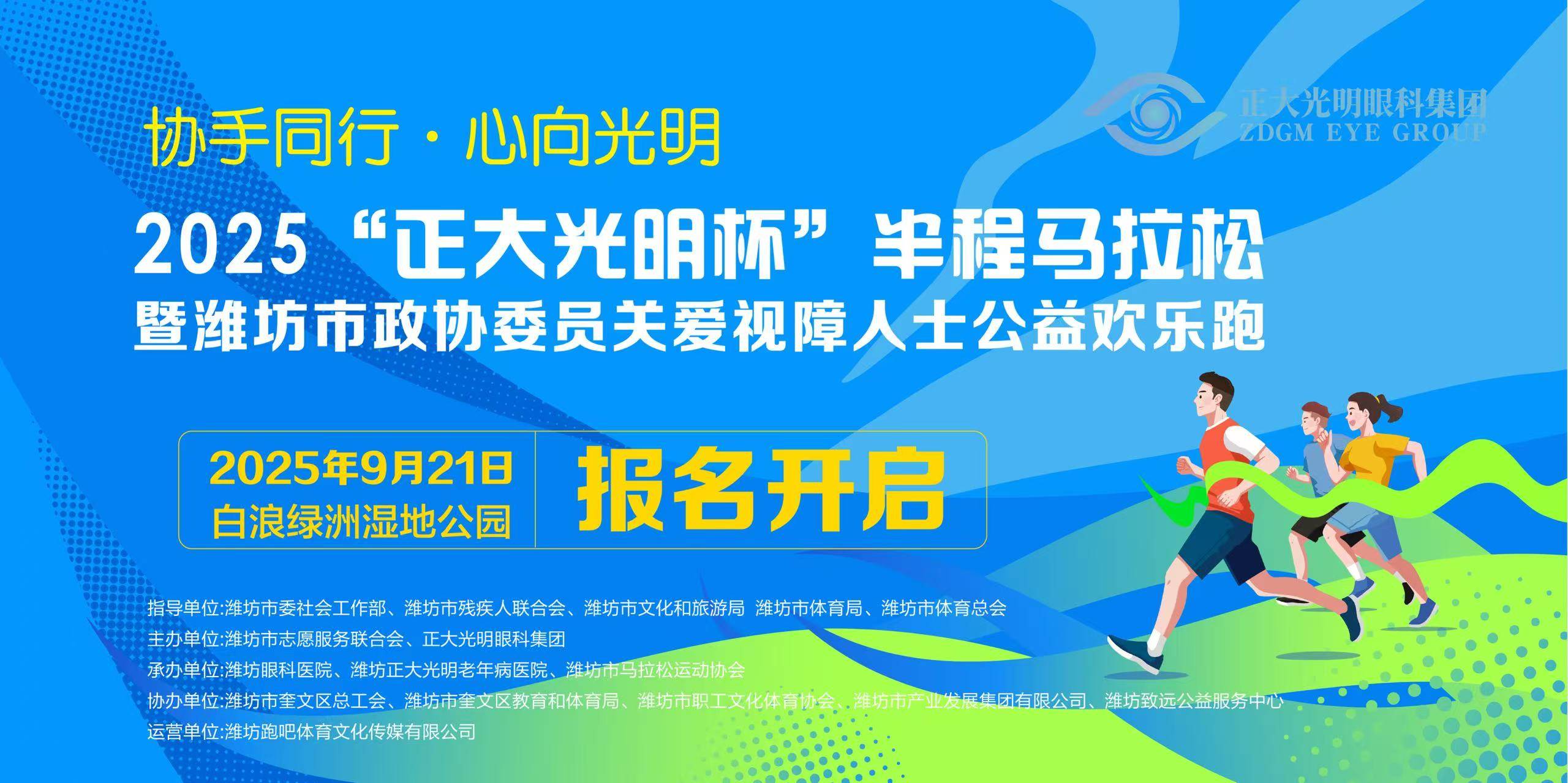 正大光明眼科集团
ZDGM EYE GROUP

协手同行 · 心向光明

2025“正大光明杯”半程马拉松
暨潍坊市政协委员关爱视障人士公益欢乐跑

2025年9月21日
白浪绿洲湿地公园

报名开启

指导单位:潍坊市委社会工作部、潍坊市残疾人联合会、潍坊市文化和旅游局 潍坊市体育局、潍坊市体育总会
主办单位:潍坊市志愿服务联合会、正大光明眼科集团
承办单位:潍坊眼科医院、潍坊正大光明老年病医院、潍坊市马拉松运动协会
协办单位:潍坊市奎文区总工会、潍坊市奎文区教育和体育局、潍坊市职工文化体育协会、潍坊市产业发展集团有限公司、潍坊致远公益服务中心
运营单位:潍坊跑吧体育文化传媒有限公司